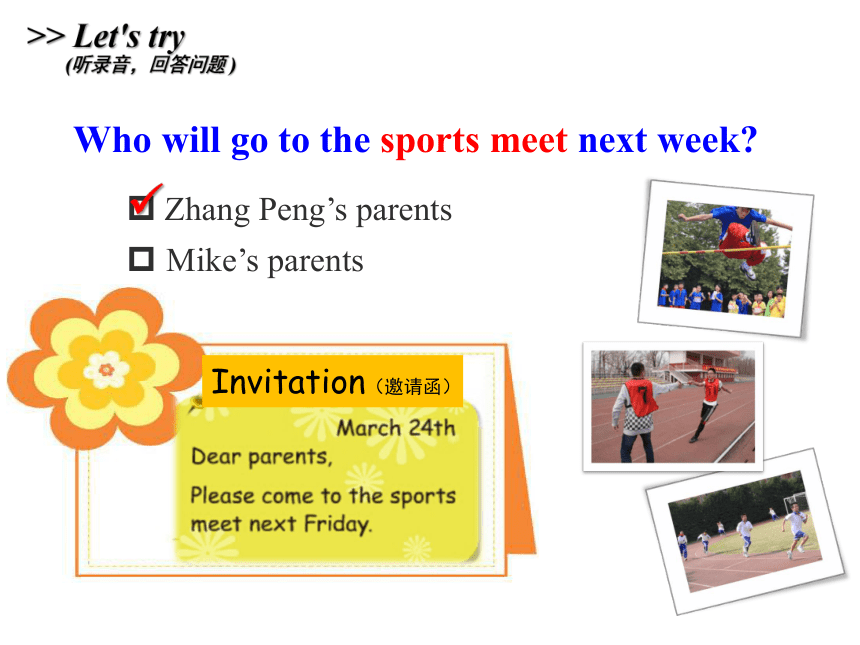 >> Let's try
(听录音，回答问题)

Who will go to the sports meet next week?

☑ Zhang Peng's parents
☐ Mike's parents

Invitation（邀请函）

March 24th
Dear parents,
Please come to the sports meet next Friday.

7